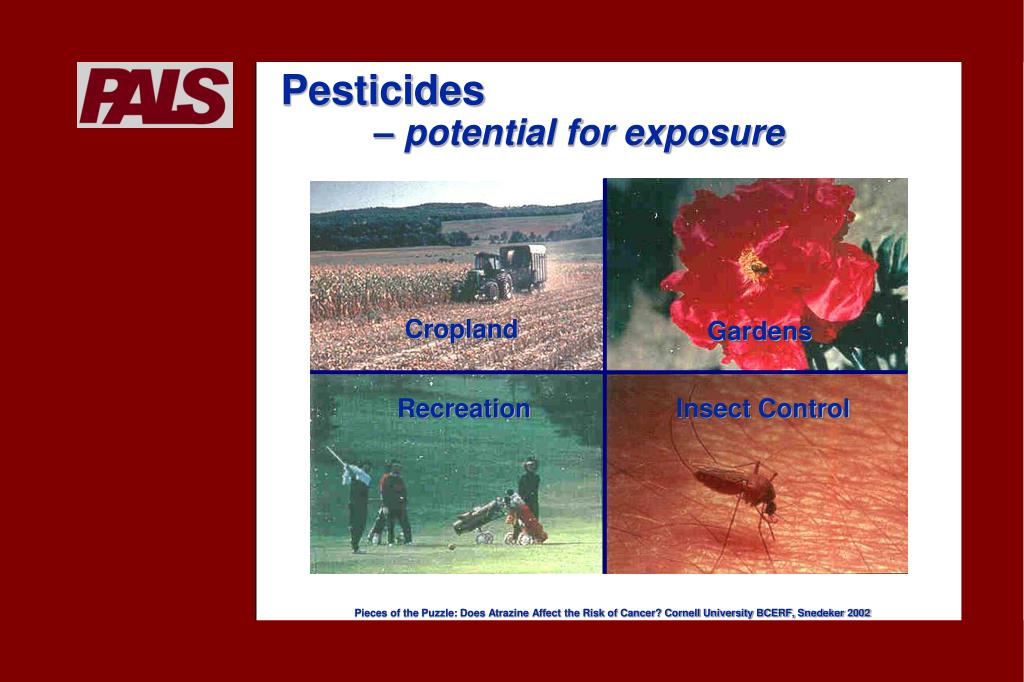 PALS

Pesticides
– potential for exposure

Cropland

Gardens

Recreation

Insect Control

Pieces of the Puzzle: Does Atrazine Affect the Risk of Cancer? Cornell University BCERF, Snedeker 2002